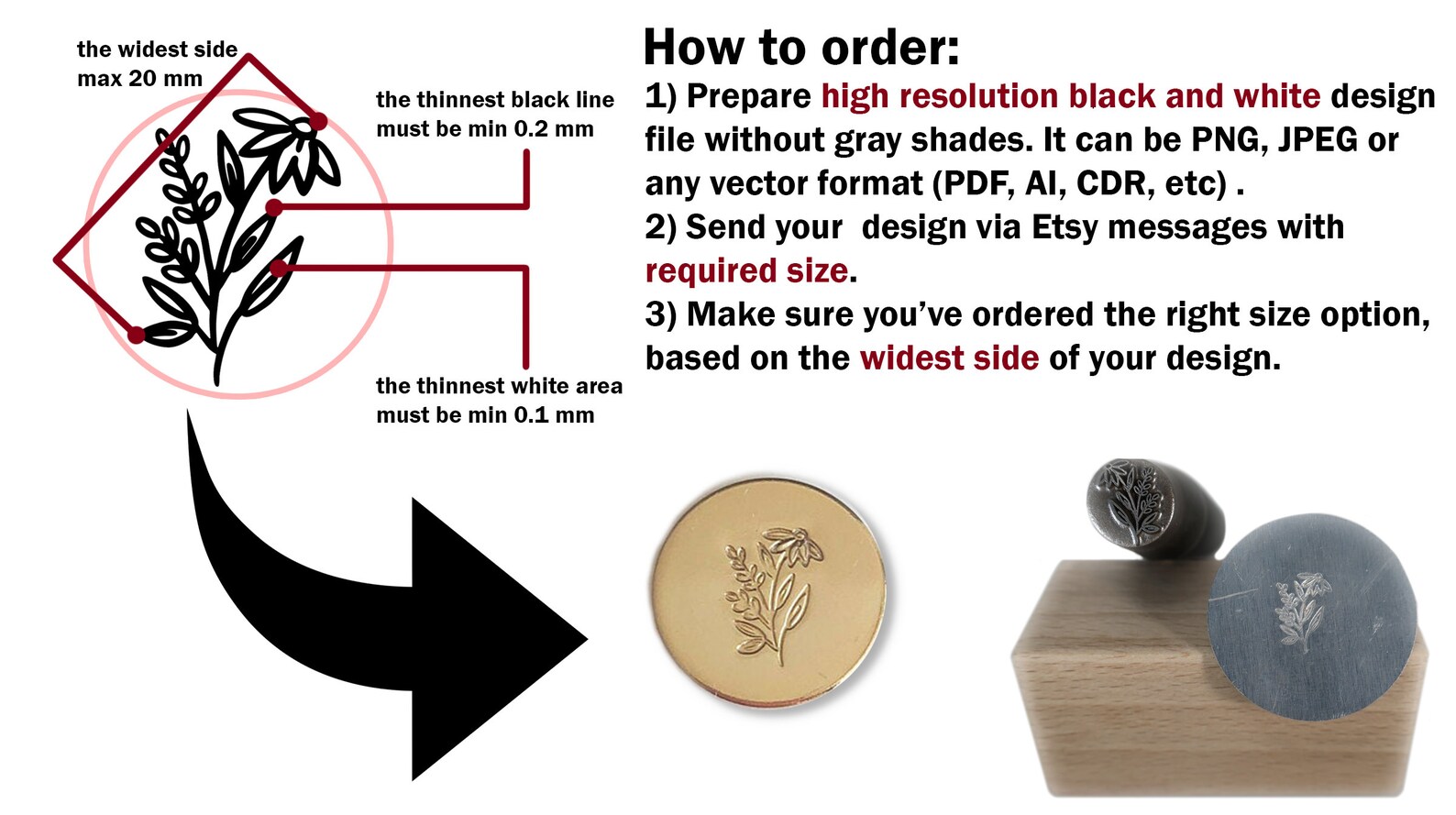 the widest side max 20 mm

the thinnest black line must be min 0.2 mm

the thinnest white area must be min 0.1 mm

How to order:

1) Prepare high resolution black and white design file without gray shades. It can be PNG, JPEG or any vector format (PDF, AI, CDR, etc) .
2) Send your design via Etsy messages with required size.
3) Make sure you've ordered the right size option, based on the widest side of your design.